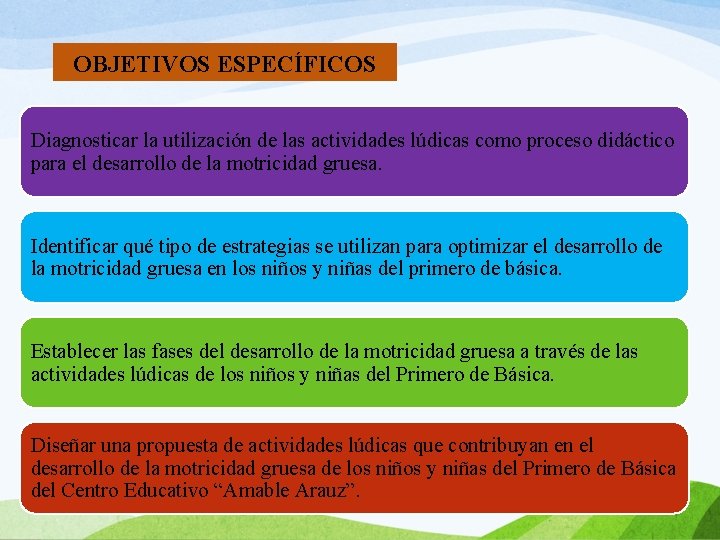 OBJETIVOS ESPECÍFICOS

Diagnosticar la utilización de las actividades lúdicas como proceso didáctico para el desarrollo de la motricidad gruesa.

Identificar qué tipo de estrategias se utilizan para optimizar el desarrollo de la motricidad gruesa en los niños y niñas del primero de básica.

Establecer las fases del desarrollo de la motricidad gruesa a través de las actividades lúdicas de los niños y niñas del Primero de Básica.

Diseñar una propuesta de actividades lúdicas que contribuyan en el desarrollo de la motricidad gruesa de los niños y niñas del Primero de Básica del Centro Educativo “Amable Arauz”.